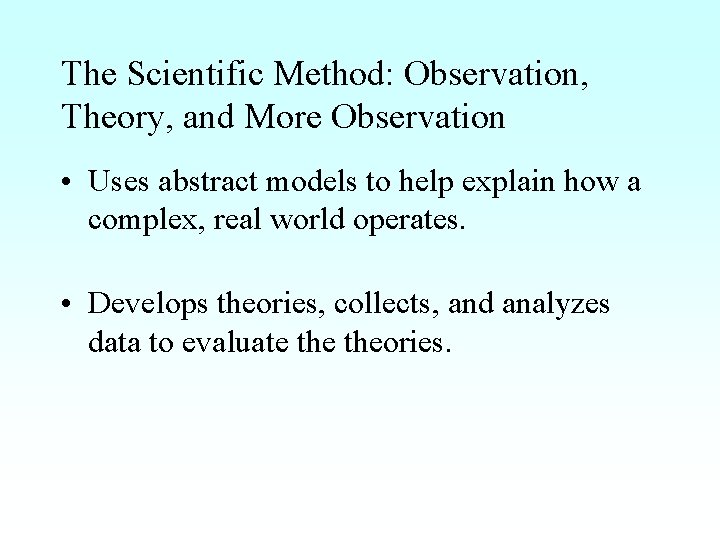 The Scientific Method: Observation, Theory, and More Observation

• Uses abstract models to help explain how a complex, real world operates.

• Develops theories, collects, and analyzes data to evaluate the theories.